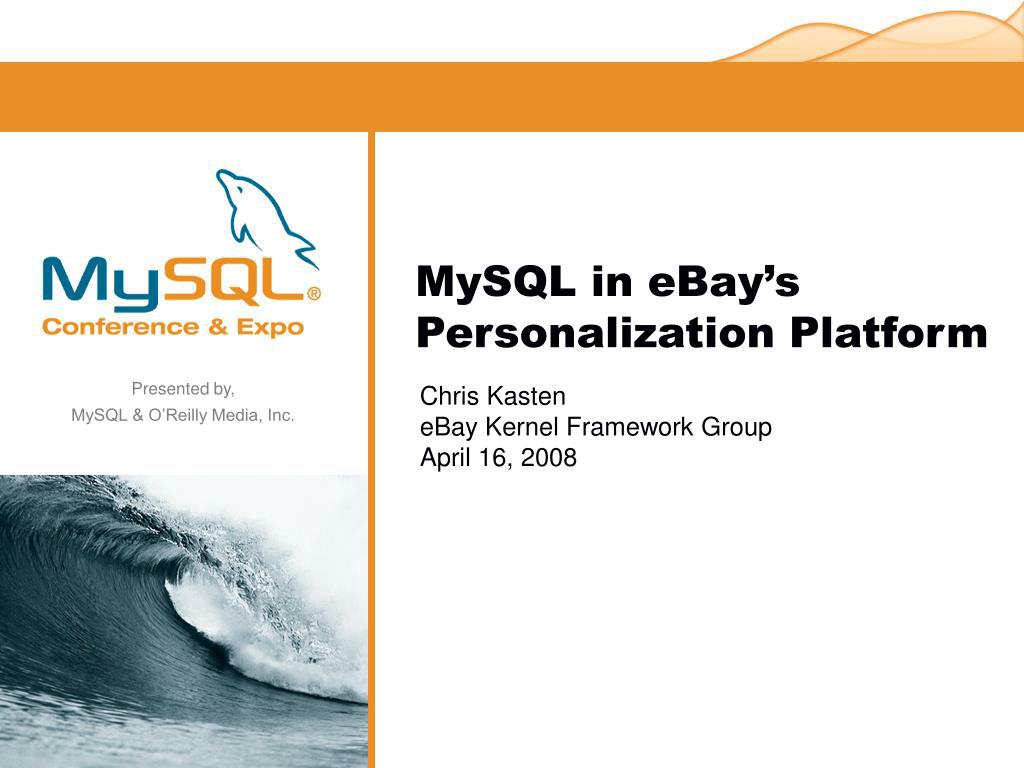 MySQL®
Conference & Expo

Presented by,
MySQL & O'Reilly Media, Inc.

MySQL in eBay's Personalization Platform

Chris Kasten
eBay Kernel Framework Group
April 16, 2008